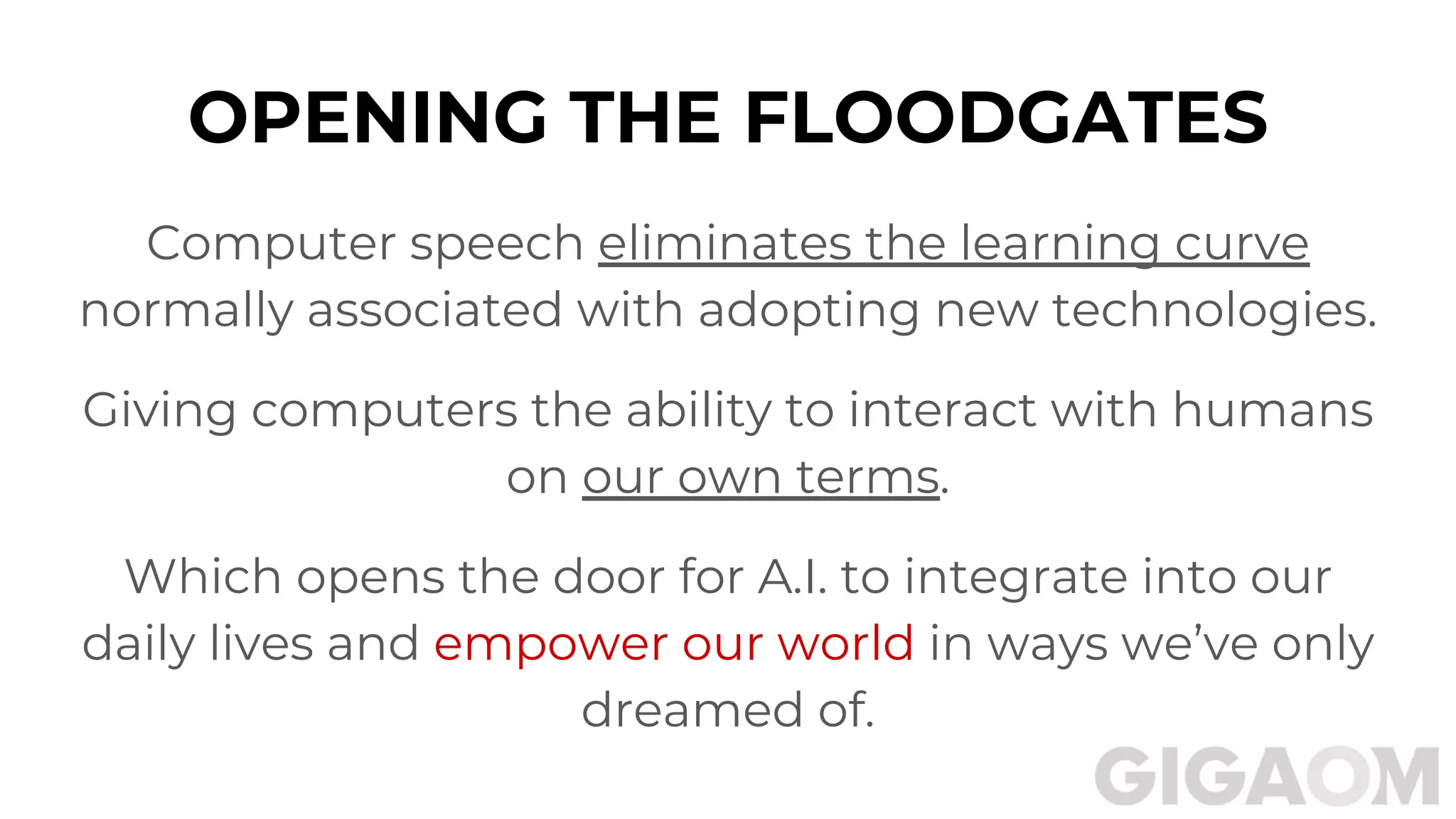 OPENING THE FLOODGATES

Computer speech eliminates the learning curve normally associated with adopting new technologies.

Giving computers the ability to interact with humans on our own terms.

Which opens the door for A.I. to integrate into our daily lives and empower our world in ways we've only dreamed of.

GIGAOM